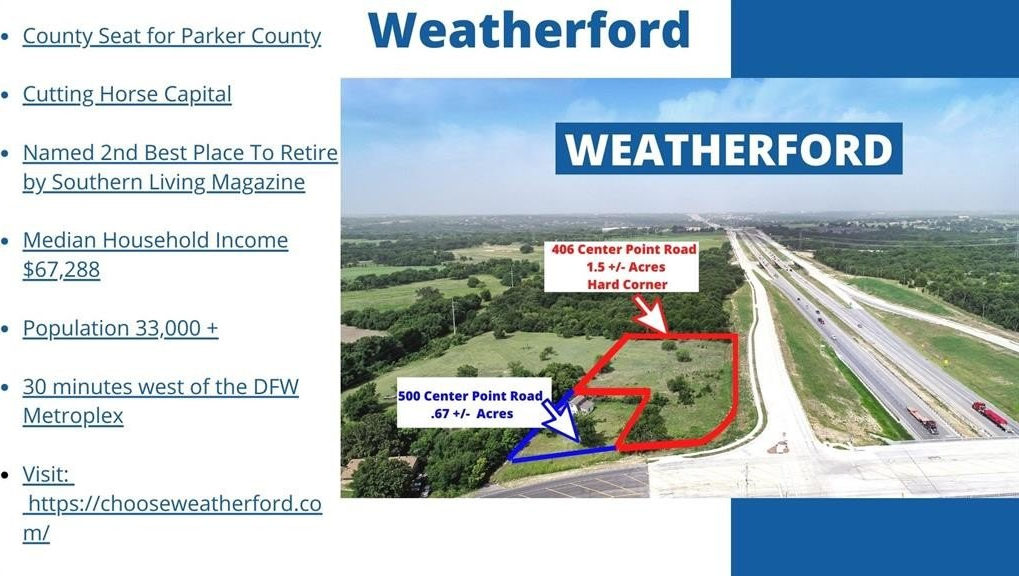 Weatherford

- County Seat for Parker County
- Cutting Horse Capital
- Named 2nd Best Place To Retire by Southern Living Magazine
- Median Household Income $67,288
- Population 33,000 +
- 30 minutes west of the DFW Metroplex
- Visit: https://chooseweatherford.com/

WEATHERFORD

406 Center Point Road
1.5 +/- Acres
Hard Corner

500 Center Point Road
.67 +/- Acres